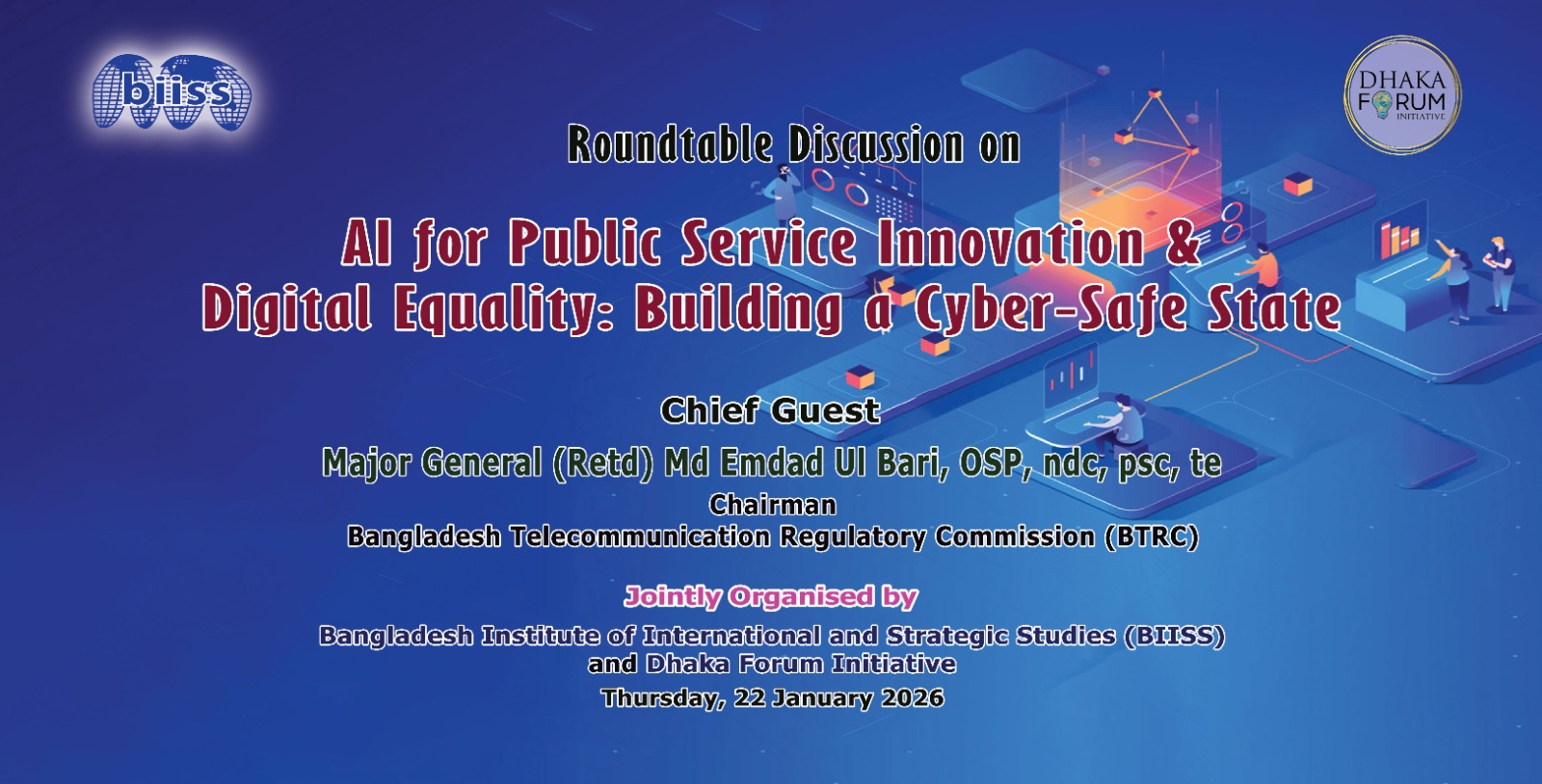 biiss

DHAKA FORUM INITIATIVE

Roundtable Discussion on

AI for Public Service Innovation & Digital Equality: Building a Cyber-Safe State

Chief Guest

Major General (Retd) Md Emdad Ul Bari, OSP, ndc, psc, te

Chairman

Bangladesh Telecommunication Regulatory Commission (BTRC)

Jointly Organised by

Bangladesh Institute of International and Strategic Studies (BIISS) and Dhaka Forum Initiative

Thursday, 22 January 2026